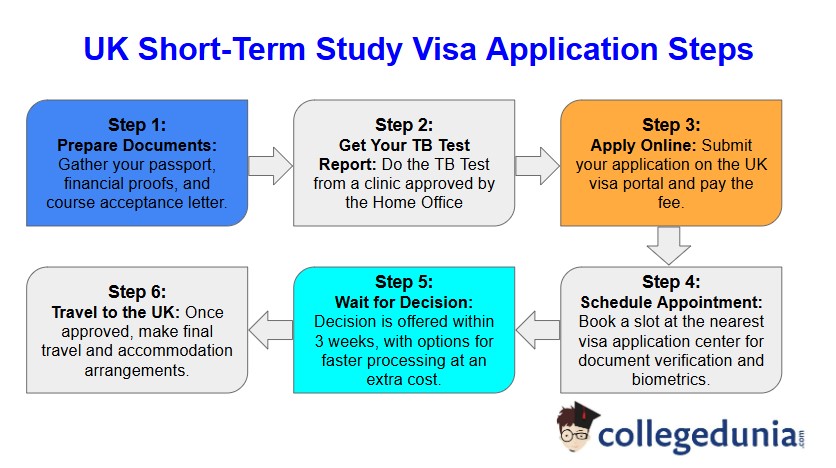 UK Short-Term Study Visa Application Steps

Step 1:
Prepare Documents: Gather your passport, financial proofs, and course acceptance letter.

Step 2:
Get Your TB Test Report: Do the TB Test from a clinic approved by the Home Office

Step 3:
Apply Online: Submit your application on the UK visa portal and pay the fee.

Step 4:
Schedule Appointment: Book a slot at the nearest visa application center for document verification and biometrics.

Step 5:
Wait for Decision: Decision is offered within 3 weeks, with options for faster processing at an extra cost.

Step 6:
Travel to the UK: Once approved, make final travel and accommodation arrangements.

collegedunia.com